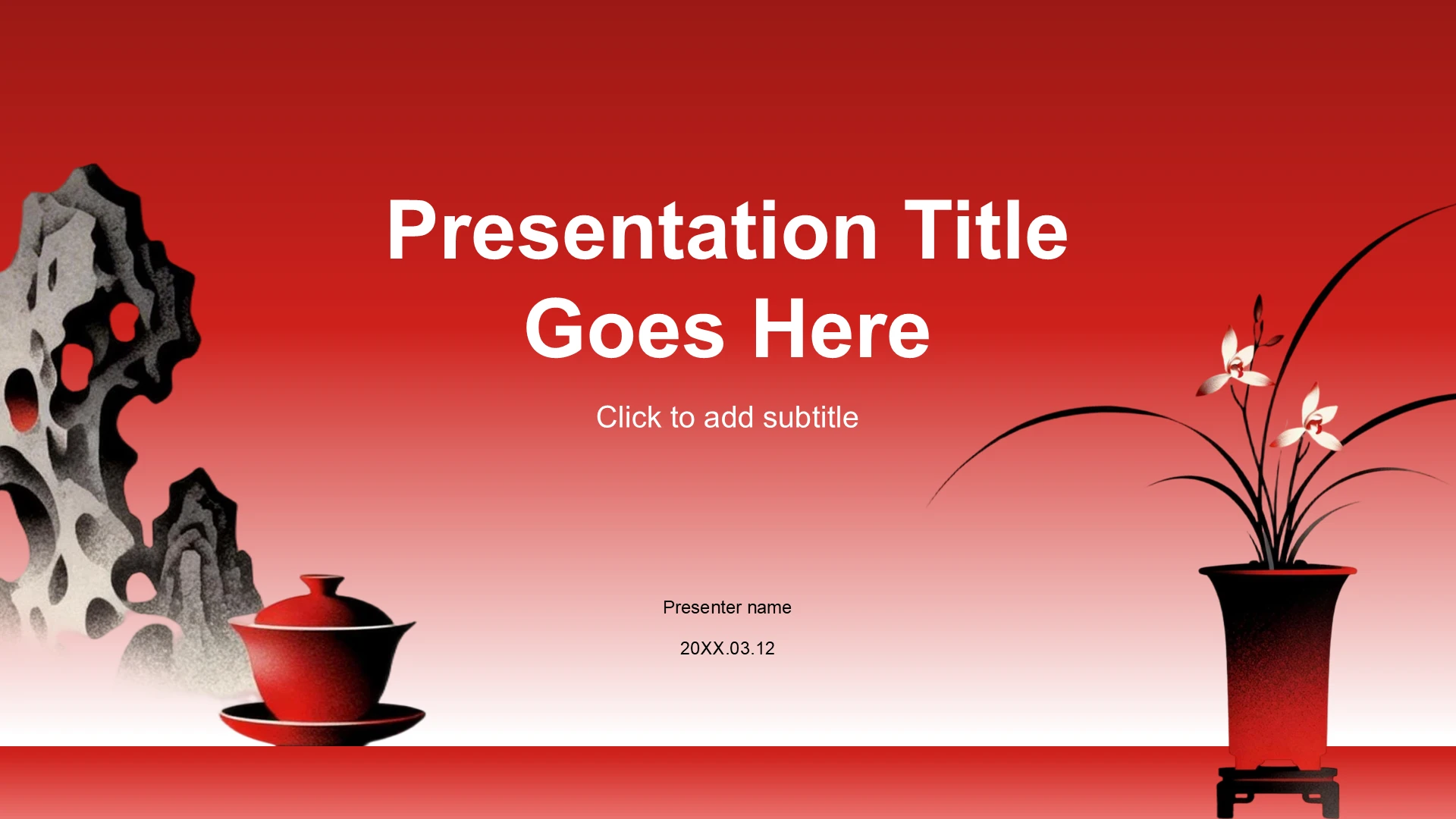 Presentation Title Goes Here

Click to add subtitle

Presenter name

20XX.03.12